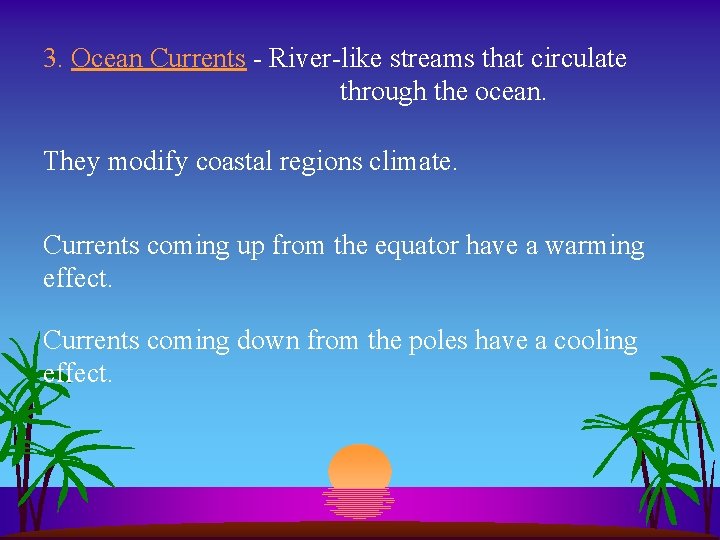 3. Ocean Currents - River-like streams that circulate through the ocean.

They modify coastal regions climate.

Currents coming up from the equator have a warming effect.

Currents coming down from the poles have a cooling effect.